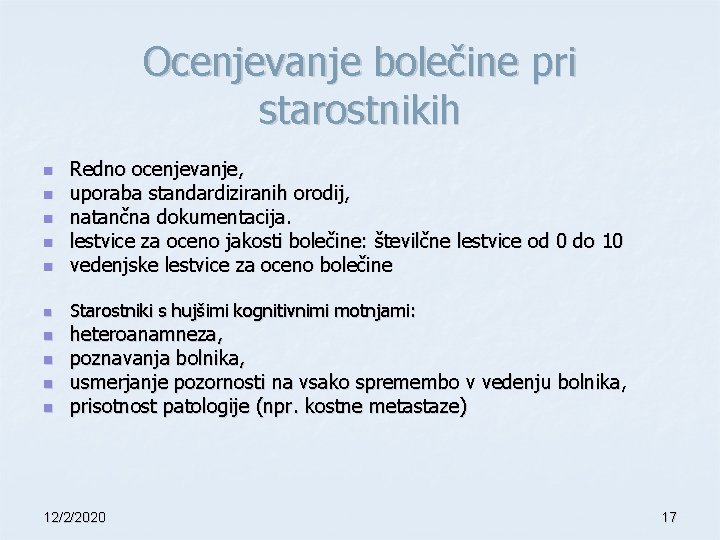 Ocenjevanje bolečine pri starostnikih

- Redno ocenjevanje,
- uporaba standardiziranih orodij,
- natančna dokumentacija.
- lestvice za oceno jakosti bolečine: številčne lestvice od 0 do 10
- vedenjske lestvice za oceno bolečine

- Starostniki s hujšimi kognitivnimi motnjami:
- heteroanamneza,
- poznavanja bolnika,
- usmerjanje pozornosti na vsako spremembo v vedenju bolnika,
- prisotnost patologije (npr. kostne metastaze)

12/2/2020

17